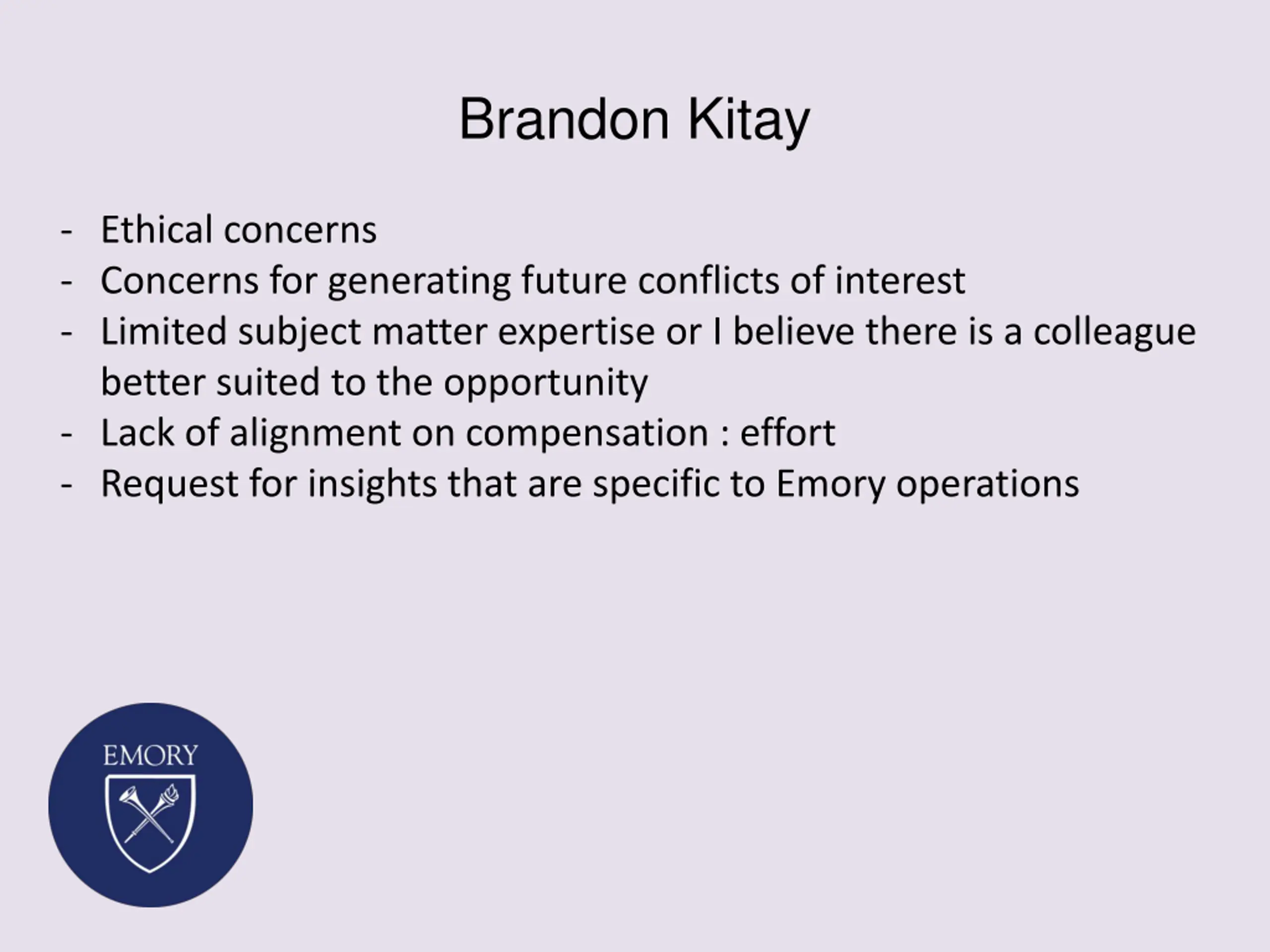 Brandon Kitay

- Ethical concerns
- Concerns for generating future conflicts of interest
- Limited subject matter expertise or I believe there is a colleague better suited to the opportunity
- Lack of alignment on compensation : effort
- Request for insights that are specific to Emory operations

EMORY